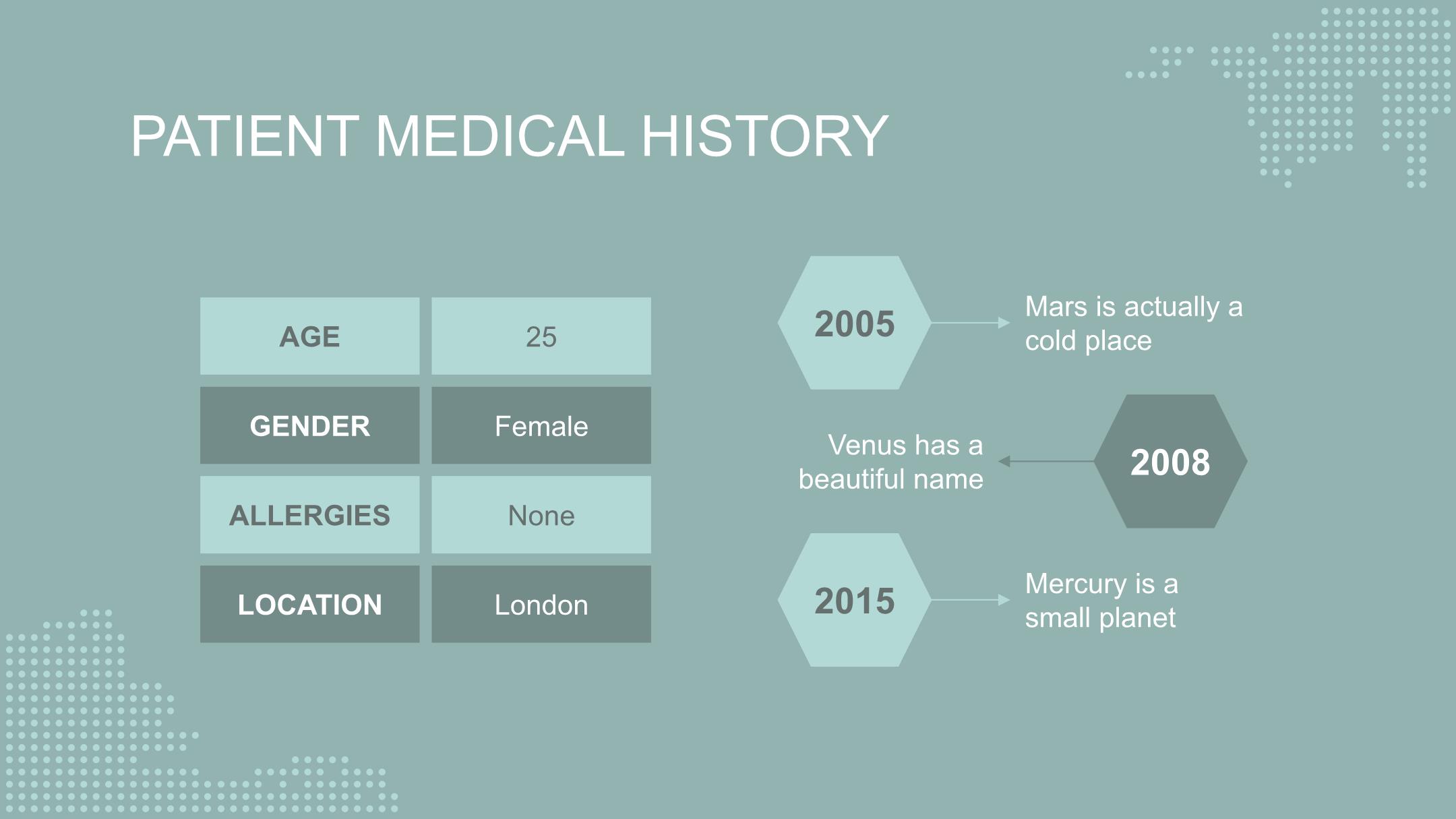 PATIENT MEDICAL HISTORY

| AGE | 25 |
|---|---|
| GENDER | Female |
| ALLERGIES | None |
| LOCATION | London |

2005

Mars is actually a cold place

Venus has a beautiful name

2008

2015

Mercury is a small planet